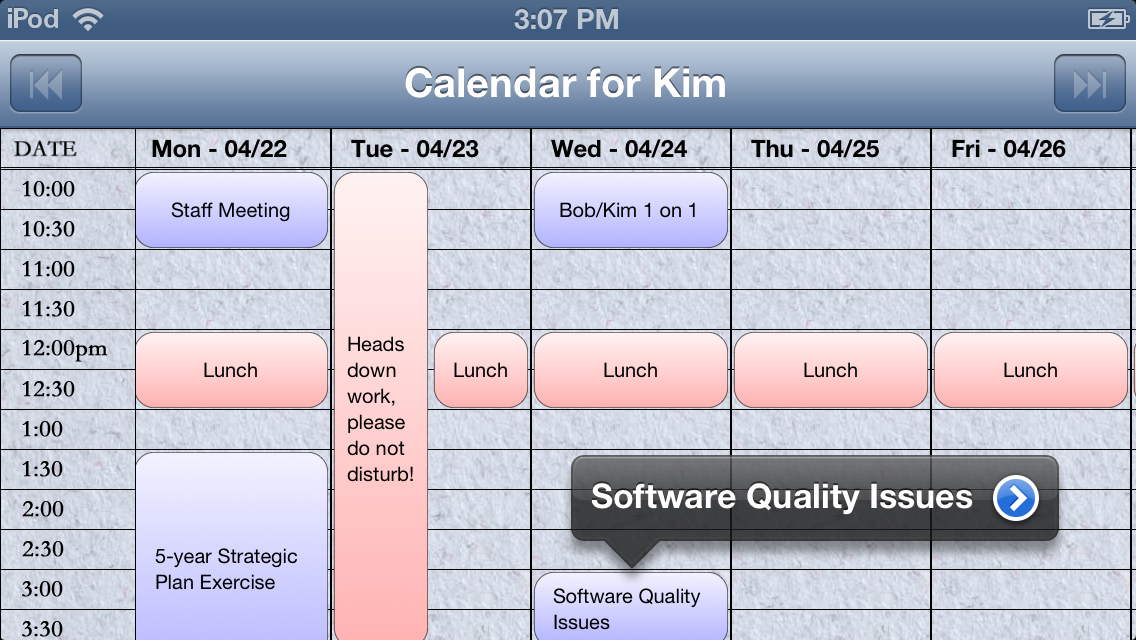 iPod 3:07 PM

Calendar for Kim

| DATE | Mon - 04/22 | Tue - 04/23 | Wed - 04/24 | Thu - 04/25 | Fri - 04/26 |
|---|---|---|---|---|---|
| 10:00 | Staff Meeting | Heads down work, please do not disturb! | Bob/Kim 1 on 1 | | |
| 10:30 | | | | | |
| 11:00 | | | | | |
| 11:30 | | | | | |
| 12:00pm | Lunch | Lunch | Lunch | Lunch | Lunch |
| 12:30 | | | | | |
| 1:00 | | | | | |
| 1:30 | 5-year Strategic Plan Exercise | | | | |
| 2:00 | | | | | |
| 2:30 | | | | | |
| 3:00 | | | Software Quality Issues | | |
| 3:30 | | | | | |

Software Quality Issues